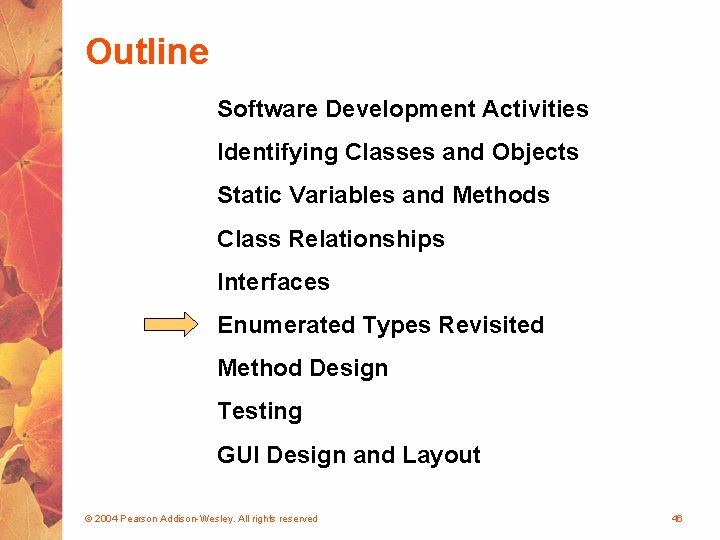 Outline

Software Development Activities

Identifying Classes and Objects

Static Variables and Methods

Class Relationships

Interfaces

Enumerated Types Revisited

Method Design

Testing

GUI Design and Layout

© 2004 Pearson Addison-Wesley. All rights reserved

46